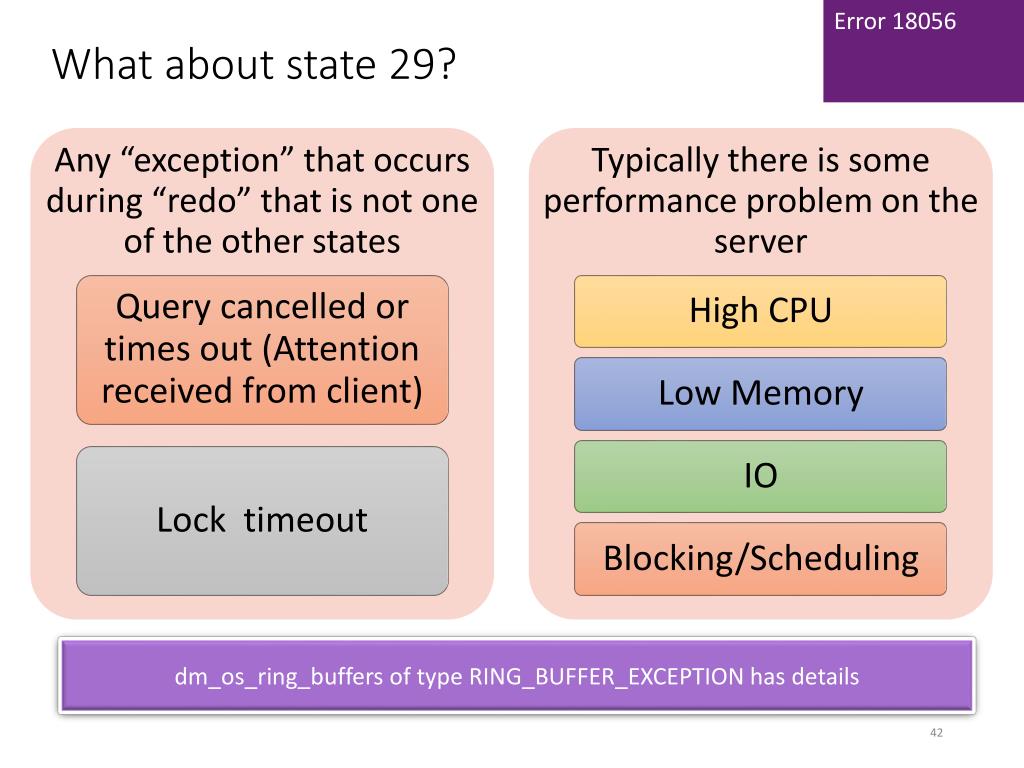 Error 18056

What about state 29?

Any “exception” that occurs during “redo” that is not one of the other states

Query cancelled or times out (Attention received from client)

Lock timeout

Typically there is some performance problem on the server

High CPU

Low Memory

IO

Blocking/Scheduling

dm_os_ring_buffers of type RING_BUFFER_EXCEPTION has details

42